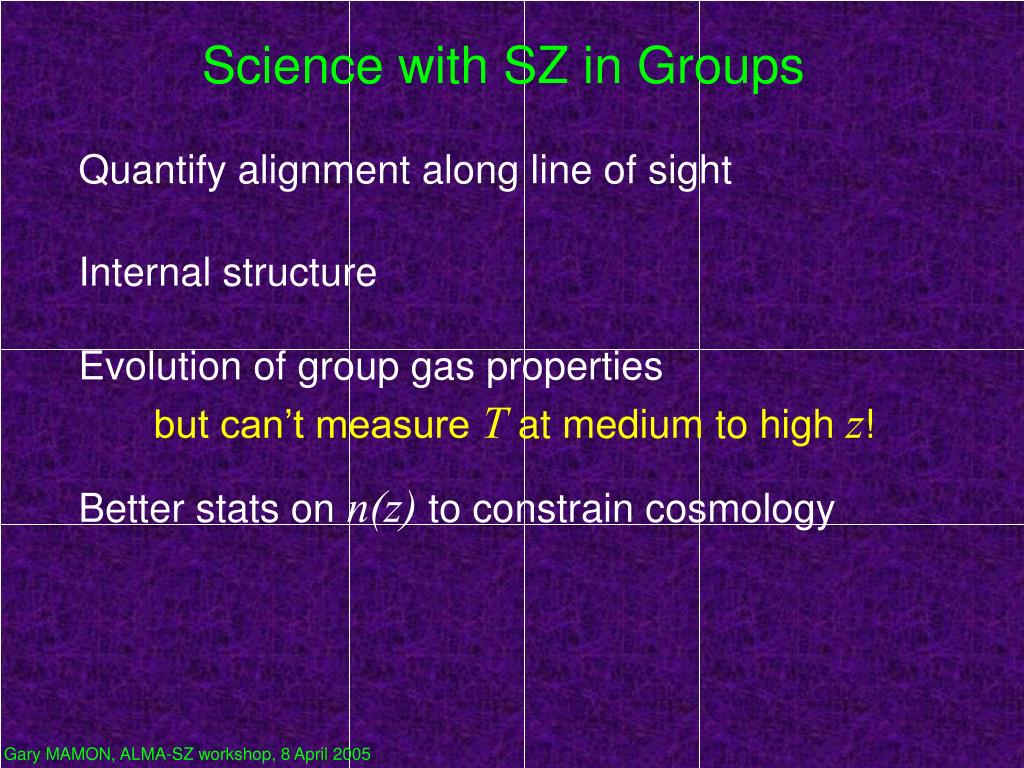 Science with SZ in Groups

Quantify alignment along line of sight

Internal structure

Evolution of group gas properties

but can’t measure $T$ at medium to high $z$!

Better stats on $n(z)$ to constrain cosmology

Gary MAMON, ALMA-SZ workshop, 8 April 2005